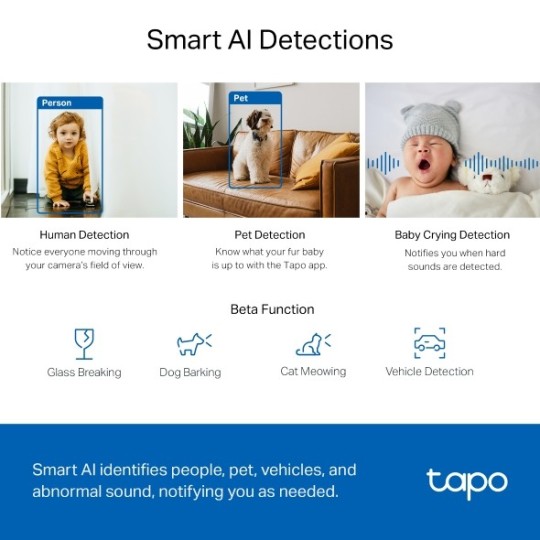 Smart AI Detections

Person

Pet

Human Detection
Notice everyone moving through your camera's field of view.

Pet Detection
Know what your fur baby is up to with the Tapo app.

Baby Crying Detection
Notifies you when hard sounds are detected.

Beta Function

Glass Breaking

Dog Barking

Cat Meowing

Vehicle Detection

Smart AI identifies people, pet, vehicles, and abnormal sound, notifying you as needed.

tapo